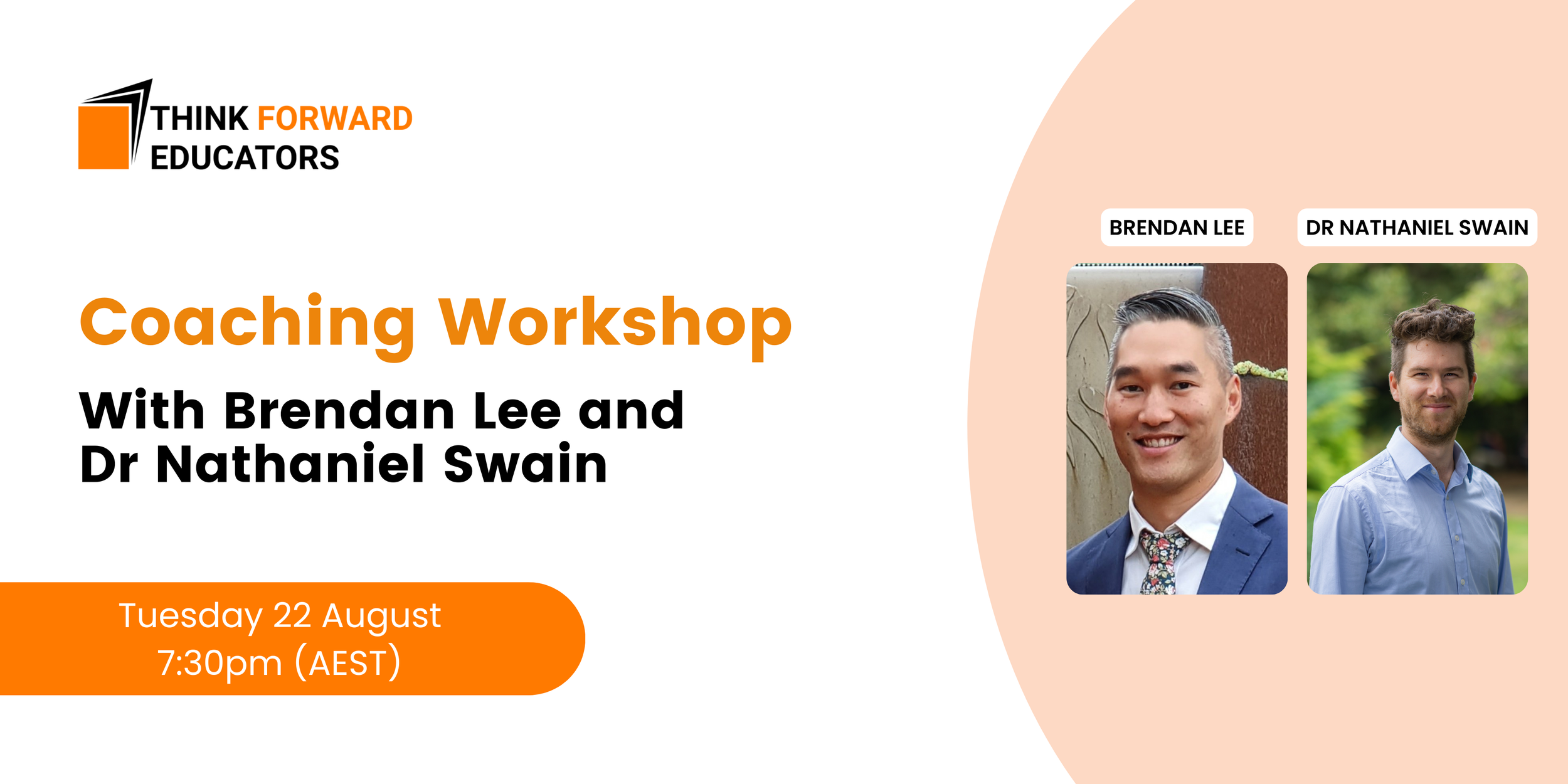 THINK FORWARD EDUCATORS

Coaching Workshop

With Brendan Lee and Dr Nathaniel Swain

Tuesday 22 August
7:30pm (AEST)

BRENDAN LEE

DR NATHANIEL SWAIN